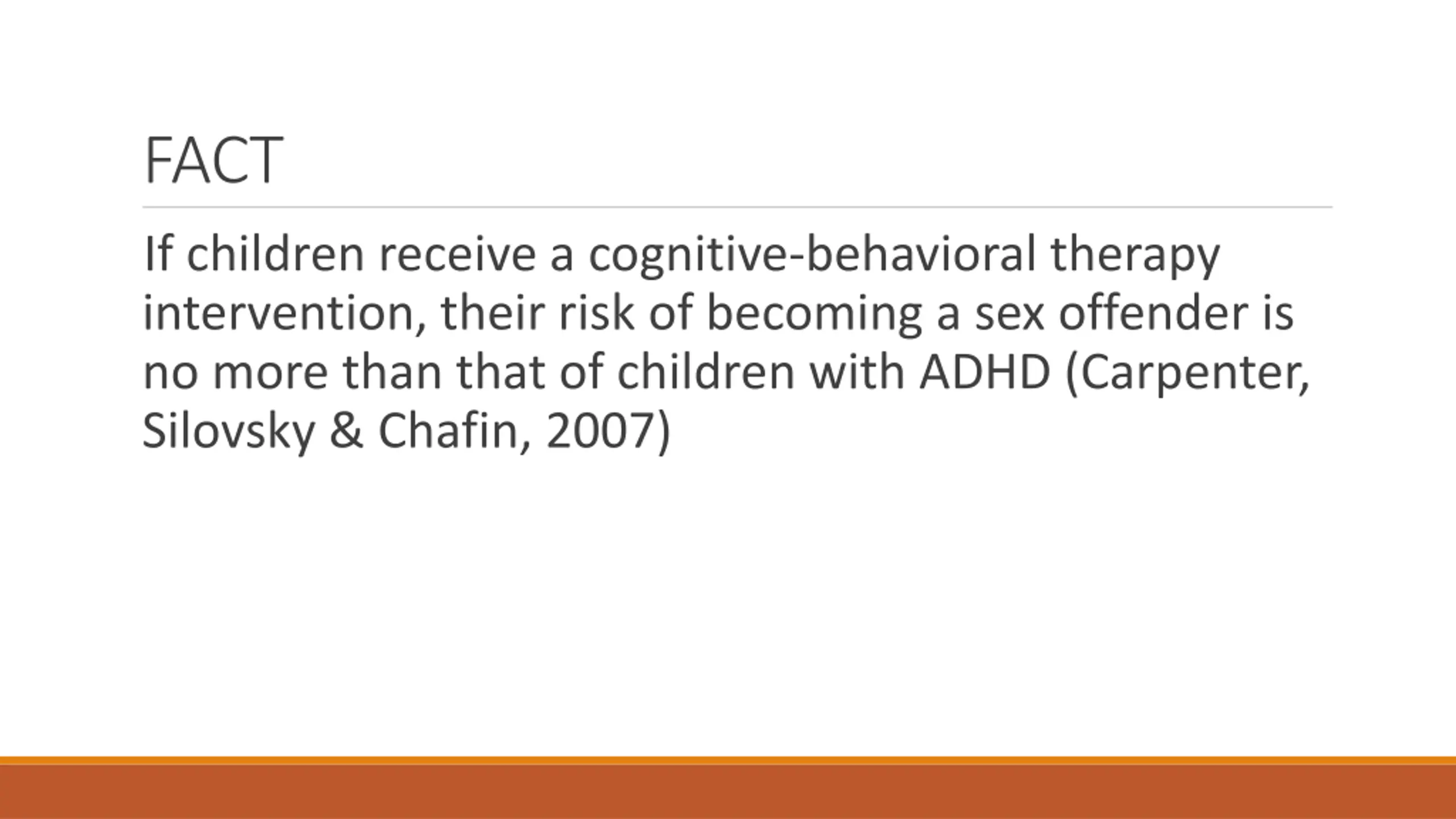 FACT

If children receive a cognitive-behavioral therapy intervention, their risk of becoming a sex offender is no more than that of children with ADHD (Carpenter, Silovsky & Chafin, 2007)